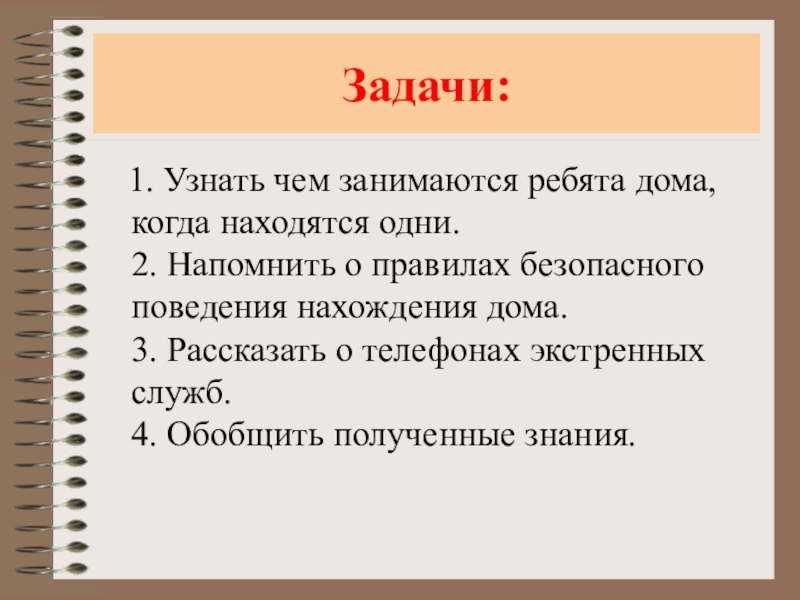 Задачи:

1. Узнать чем занимаются ребята дома, когда находятся одни.
2. Напомнить о правилах безопасного поведения нахождения дома.
3. Рассказать о телефонах экстренных служб.
4. Обобщить полученные знания.